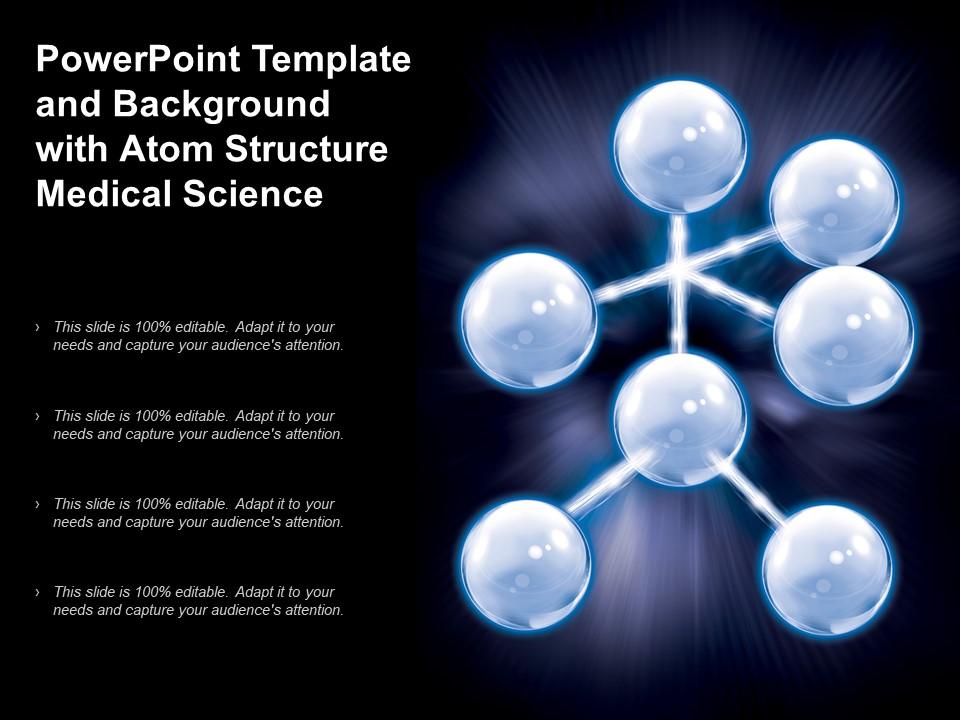 PowerPoint Template and Background with Atom Structure Medical Science

› This slide is 100% editable. Adapt it to your needs and capture your audience's attention.

› This slide is 100% editable. Adapt it to your needs and capture your audience's attention.

› This slide is 100% editable. Adapt it to your needs and capture your audience's attention.

› This slide is 100% editable. Adapt it to your needs and capture your audience's attention.